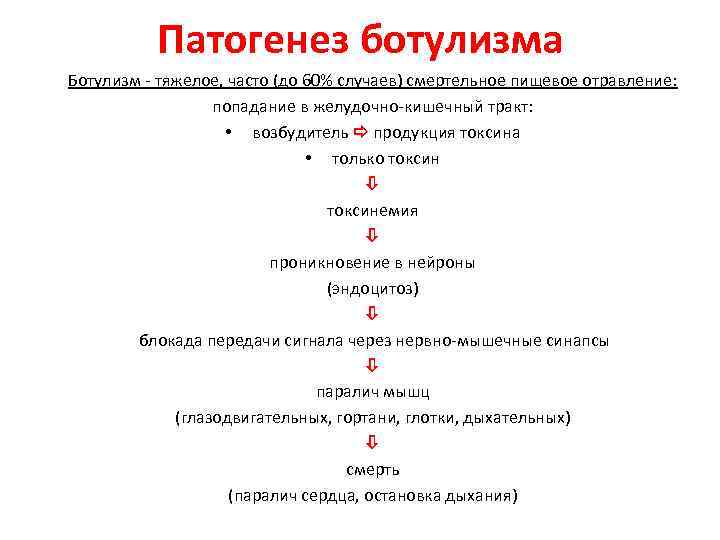 Патогенез ботулизма

Ботулизм - тяжелое, часто (до 60% случаев) смертельное пищевое отравление:

попадание в желудочно-кишечный тракт:

• возбудитель ⇨ продукция токсина

• только токсин

⇩

токсинемия

⇩

проникновение в нейроны

(эндоцитоз)

⇩

блокада передачи сигнала через нервно-мышечные синапсы

⇩

паралич мышц

(глазодвигательных, гортани, глотки, дыхательных)

⇩

смерть

(паралич сердца, остановка дыхания)